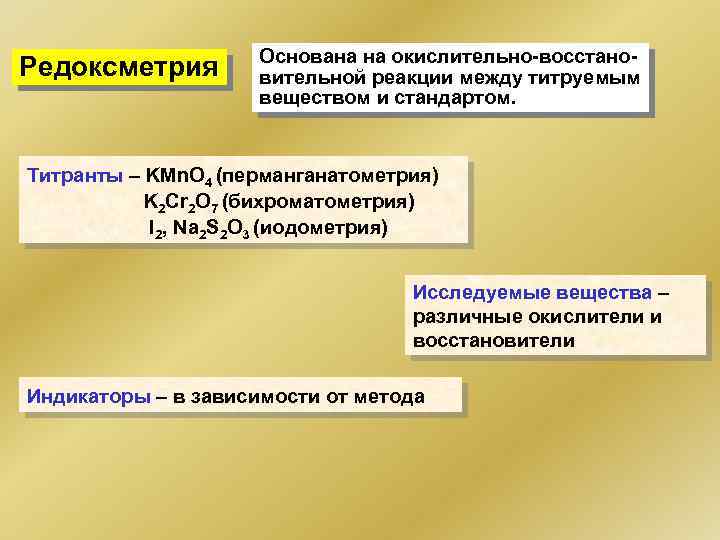 Редоксметрия

Основана на окислительно-восстановительной реакции между титруемым веществом и стандартом.

Титранты – $KMnO_4$ (перманганатометрия)
$K_2Cr_2O_7$ (бихроматометрия)
$I_2$, $Na_2S_2O_3$ (иодометрия)

Исследуемые вещества – различные окислители и восстановители

Индикаторы – в зависимости от метода